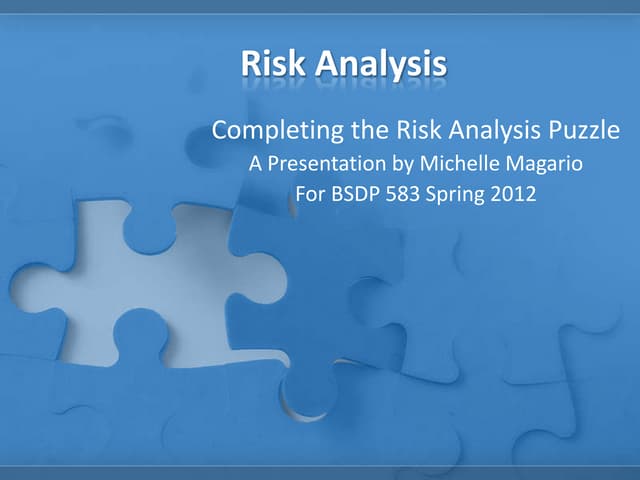 Risk Analysis

Completing the Risk Analysis Puzzle
A Presentation by Michelle Magario
For BSDP 583 Spring 2012